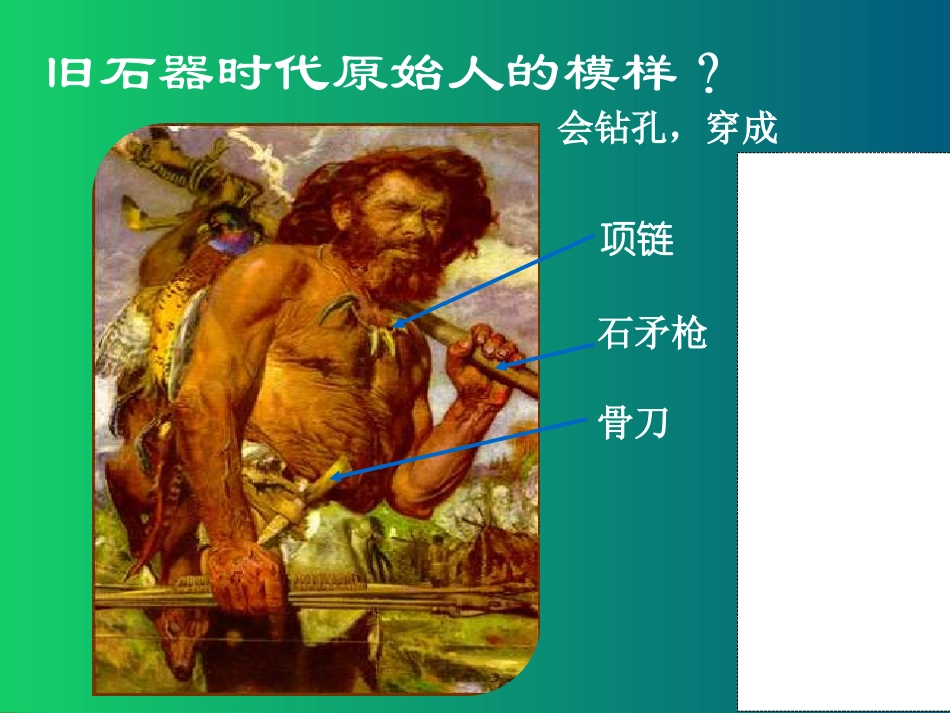 旧石器时代原始人的模样？

会钻孔，穿成

项链

石矛枪

骨刀